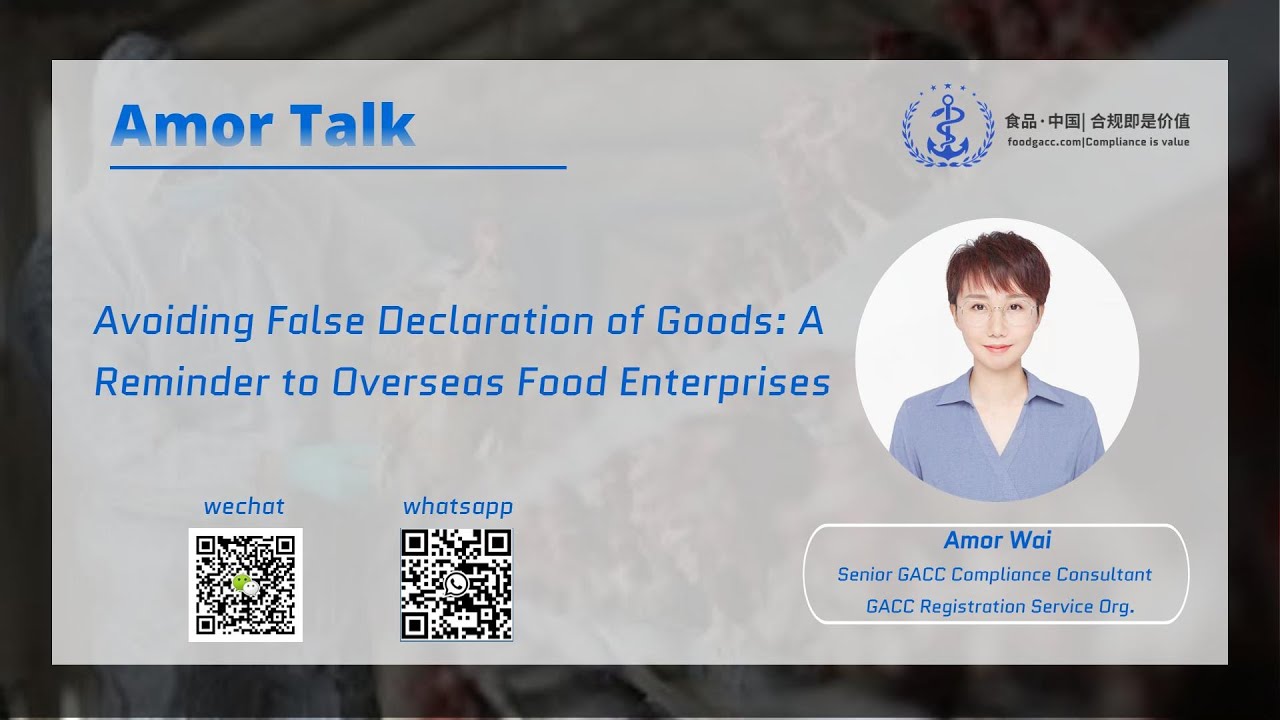 Amor Talk

食品·中国| 合规即是价值
foodgacc.com|Compliance is value

Avoiding False Declaration of Goods: A Reminder to Overseas Food Enterprises

wechat

whatsapp

Amor Wai
Senior GACC Compliance Consultant
GACC Registration Service Org.